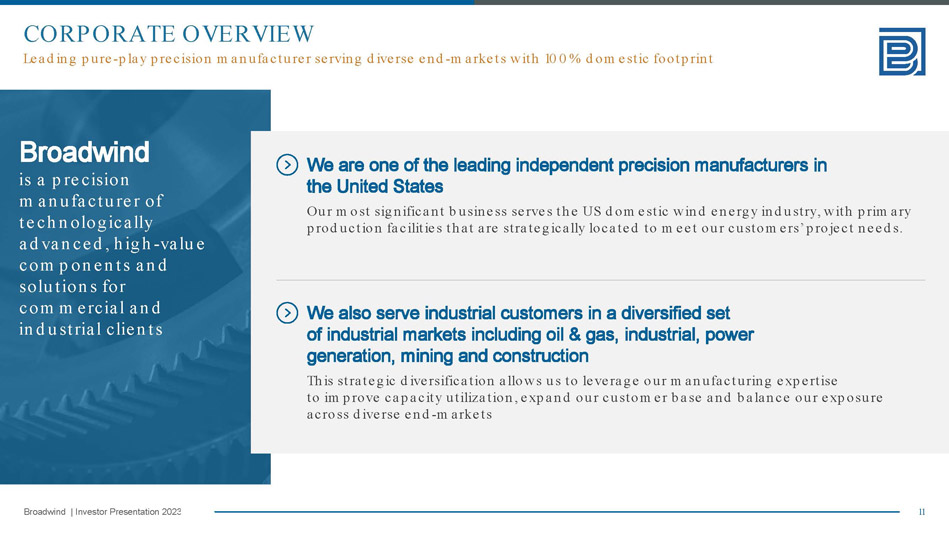 CORPORATE OVERVIEW

Leading pure-play precision manufacturer serving diverse end-markets with 100% domestic footprint

Broadwind is a precision manufacturer of technologically advanced, high-value components and solutions for commercial and industrial clients

We are one of the leading independent precision manufacturers in the United States

Our most significant business serves the US domestic wind energy industry, with primary production facilities that are strategically located to meet our customers' project needs.

We also serve industrial customers in a diversified set of industrial markets including oil & gas, industrial, power generation, mining and construction

This strategic diversification allows us to leverage our manufacturing expertise to improve capacity utilization, expand our customer base and balance our exposure across diverse end-markets

Broadwind | Investor Presentation 2023

11